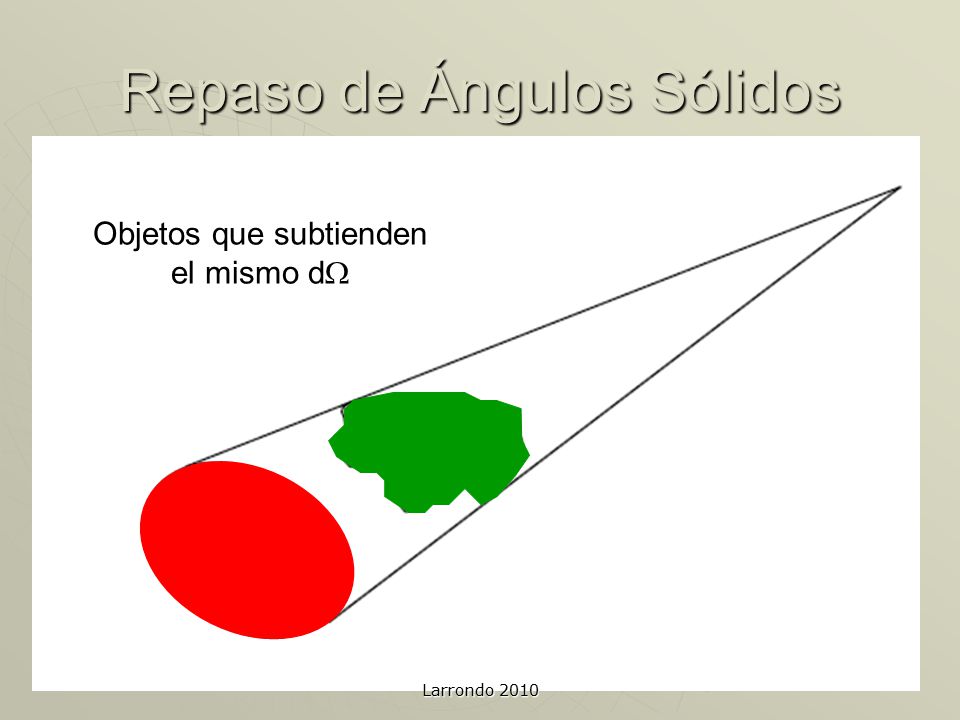 Repaso de Ángulos Sólidos

Objetos que subtienden el mismo d$\Omega$

Larrondo 2010